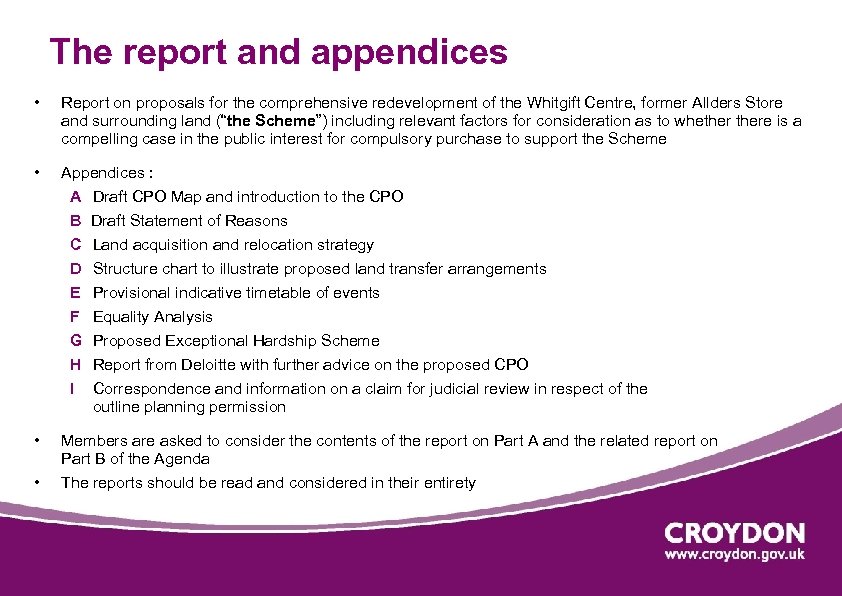 The report and appendices

• Report on proposals for the comprehensive redevelopment of the Whitgift Centre, former Allders Store and surrounding land ("the Scheme") including relevant factors for consideration as to whether there is a compelling case in the public interest for compulsory purchase to support the Scheme

• Appendices :

A Draft CPO Map and introduction to the CPO
B Draft Statement of Reasons
C Land acquisition and relocation strategy
D Structure chart to illustrate proposed land transfer arrangements
E Provisional indicative timetable of events
F Equality Analysis
G Proposed Exceptional Hardship Scheme
H Report from Deloitte with further advice on the proposed CPO
I Correspondence and information on a claim for judicial review in respect of the outline planning permission

• Members are asked to consider the contents of the report on Part A and the related report on Part B of the Agenda

• The reports should be read and considered in their entirety

CROYDON
www.croydon.gov.uk